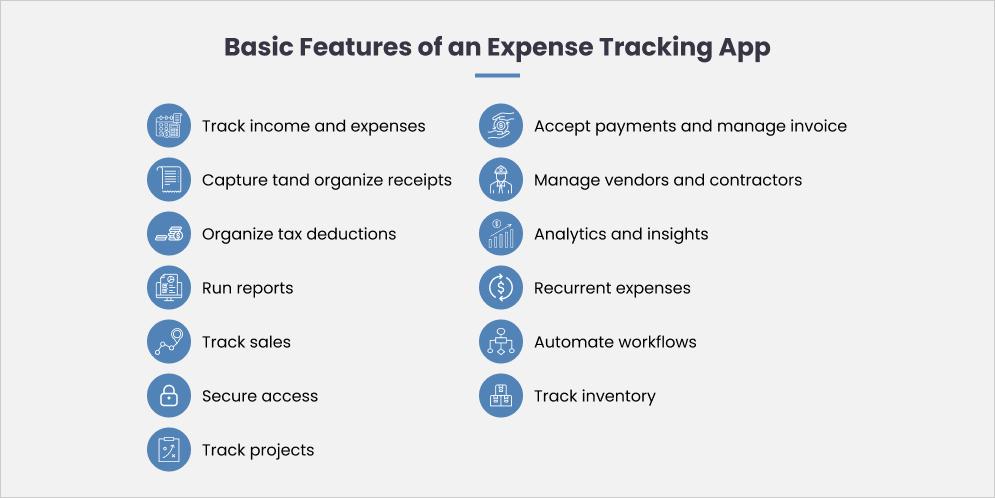 Basic Features of an Expense Tracking App

Track income and expenses

Capture tand organize receipts

Organize tax deductions

Run reports

Track sales

Secure access

Track projects

Accept payments and manage invoice

Manage vendors and contractors

Analytics and insights

Recurrent expenses

Automate workflows

Track inventory